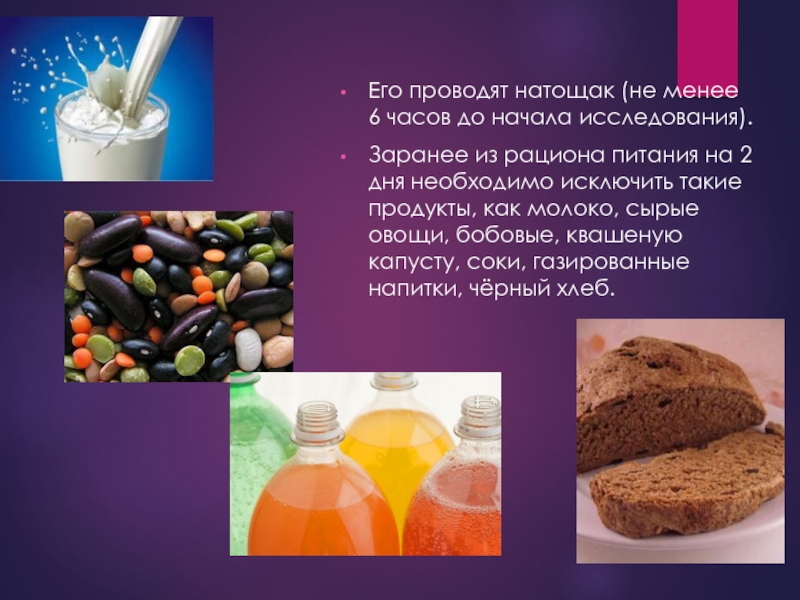 • Его проводят натощак (не менее 6 часов до начала исследования).

• Заранее из рациона питания на 2 дня необходимо исключить такие продукты, как молоко, сырые овощи, бобовые, квашеную капусту, соки, газированные напитки, чёрный хлеб.